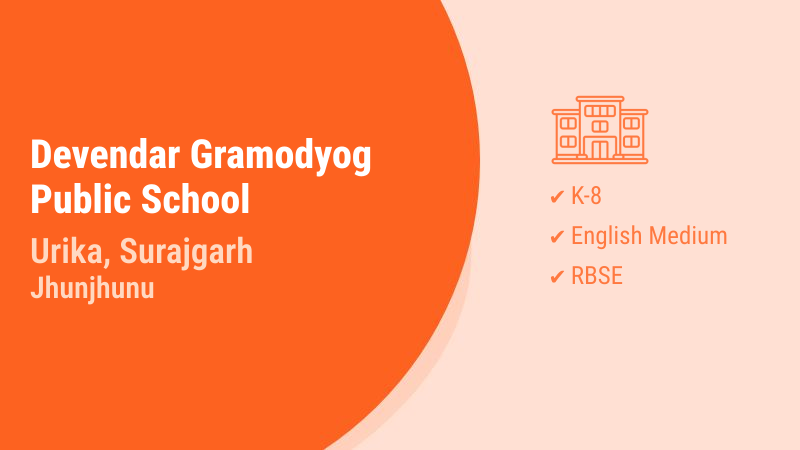 Devendar Gramodyog Public School

Urika, Surajgarh
Jhunjhunu

✔ K-8
✔ English Medium
✔ RBSE